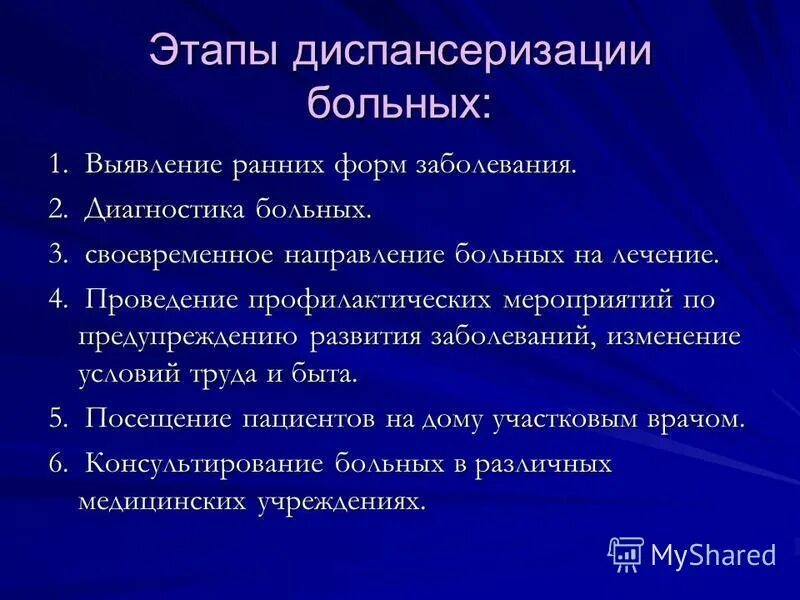 Этапы диспансеризации больных:

1. Выявление ранних форм заболевания.
2. Диагностика больных.
3. своевременное направление больных на лечение.
4. Проведение профилактических мероприятий по предупреждению развития заболеваний, изменение условий труда и быта.
5. Посещение пациентов на дому участковым врачом.
6. Консультирование больных в различных медицинских учреждениях.

MyShared